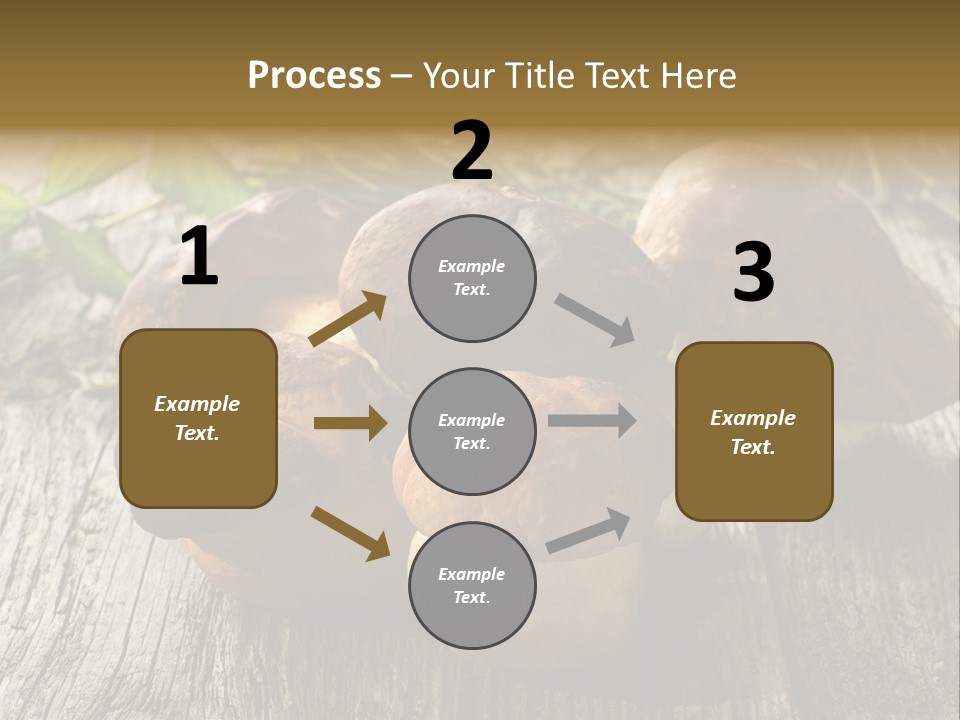 Process – Your Title Text Here

1

Example Text.

2

Example Text.

Example Text.

Example Text.

3

Example Text.